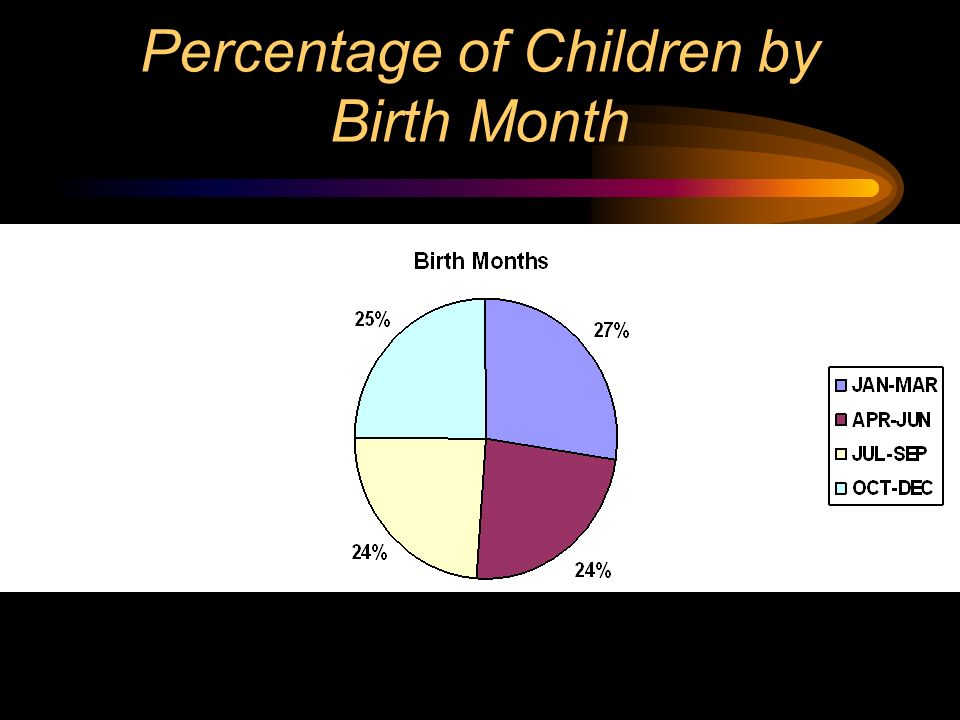 Percentage of Children by Birth Month

Birth Months

25%

27%

24%

24%

JAN-MAR
APR-JUN
JUL-SEP
OCT-DEC